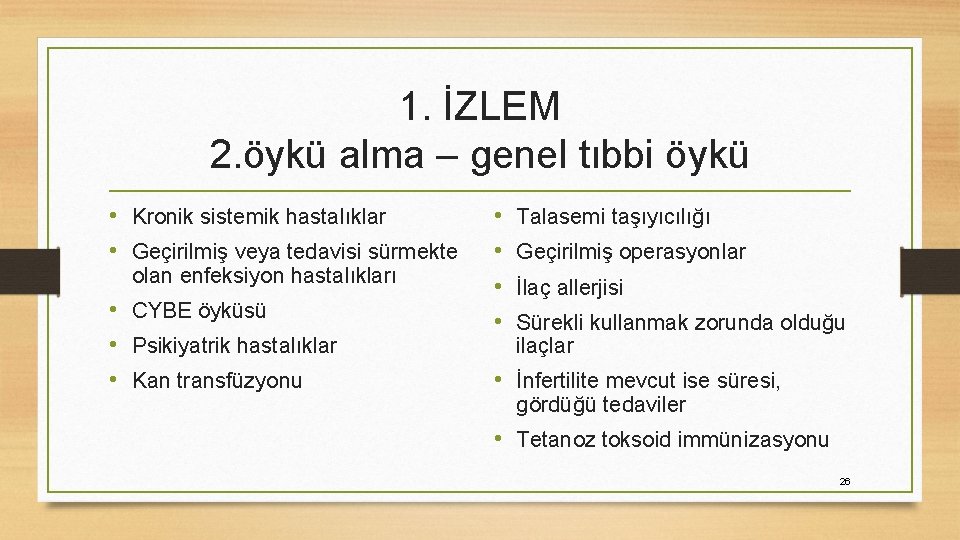 1. İZLEM
2.öykü alma – genel tıbbi öykü

• Kronik sistemik hastalıklar
• Geçirilmiş veya tedavisi sürmekte olan enfeksiyon hastalıkları
• CYBE öyküsü
• Psikiyatrik hastalıklar
• Kan transfüzyonu

• Talasemi taşıyıcılığı
• Geçirilmiş operasyonlar
• İlaç allerjisi
• Sürekli kullanmak zorunda olduğu ilaçlar
• İnfertilite mevcut ise süresi, gördüğü tedaviler
• Tetanoz toksoid immünizasyonu

26